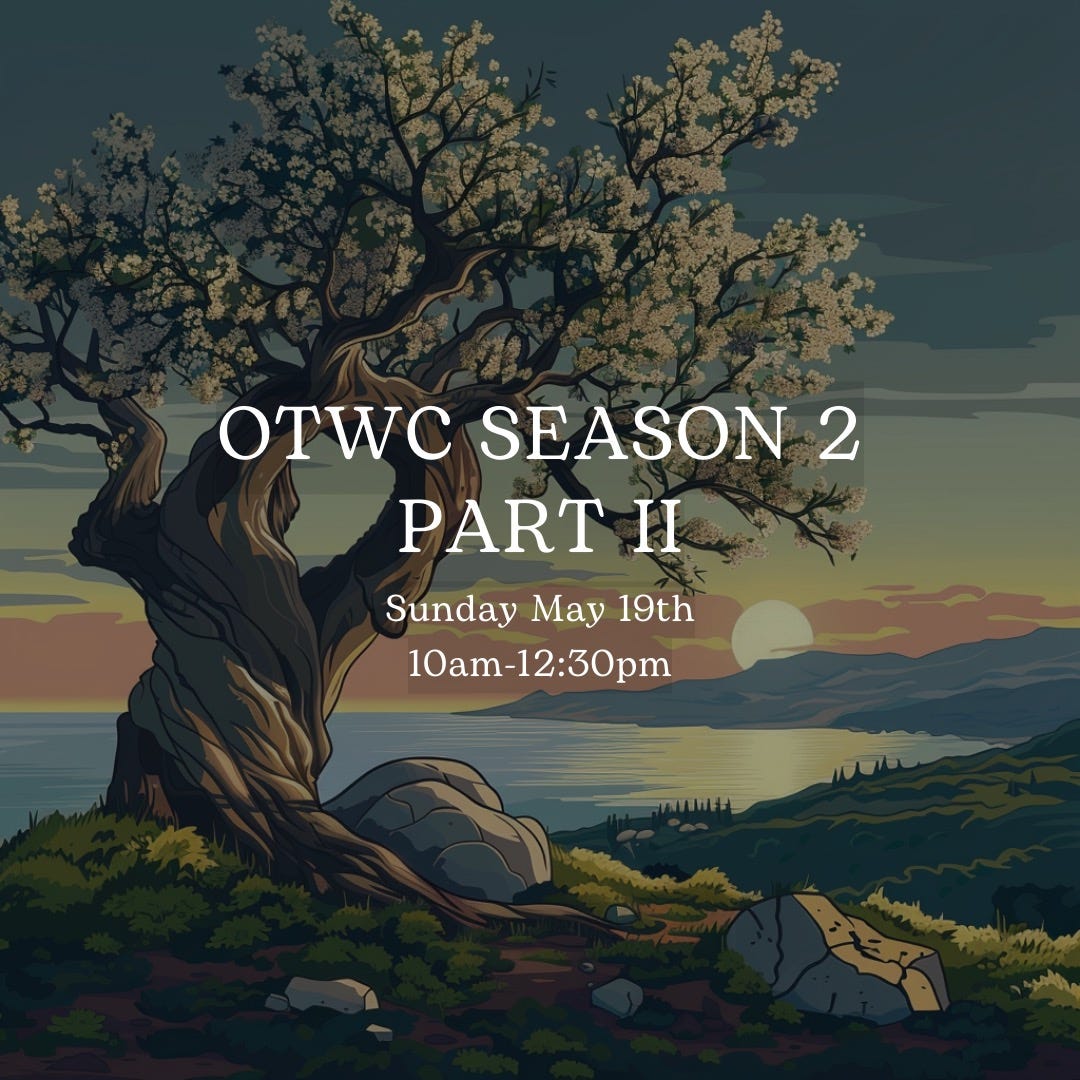 OTWC SEASON 2
PART II

Sunday May 19th
10am-12:30pm